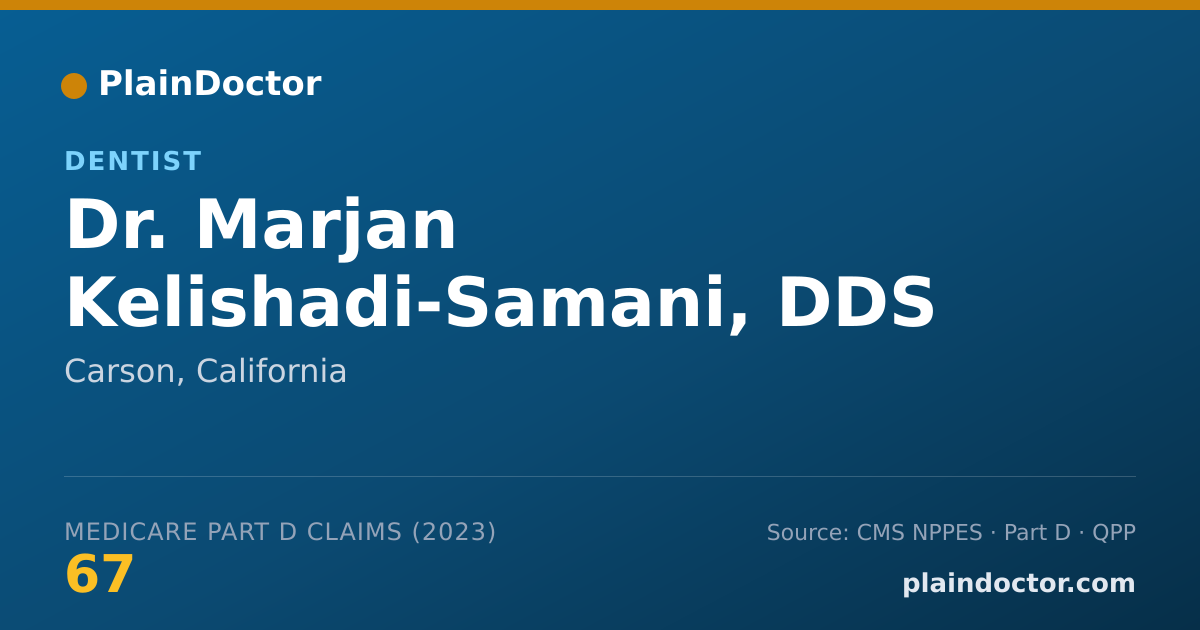 PlainDoctor

DENTIST

Dr. Marjan Kelishadi-Samani, DDS

Carson, California

MEDICARE PART D CLAIMS (2023)

67

Source: CMS NPPES · Part D · QPP

plaindoctor.com